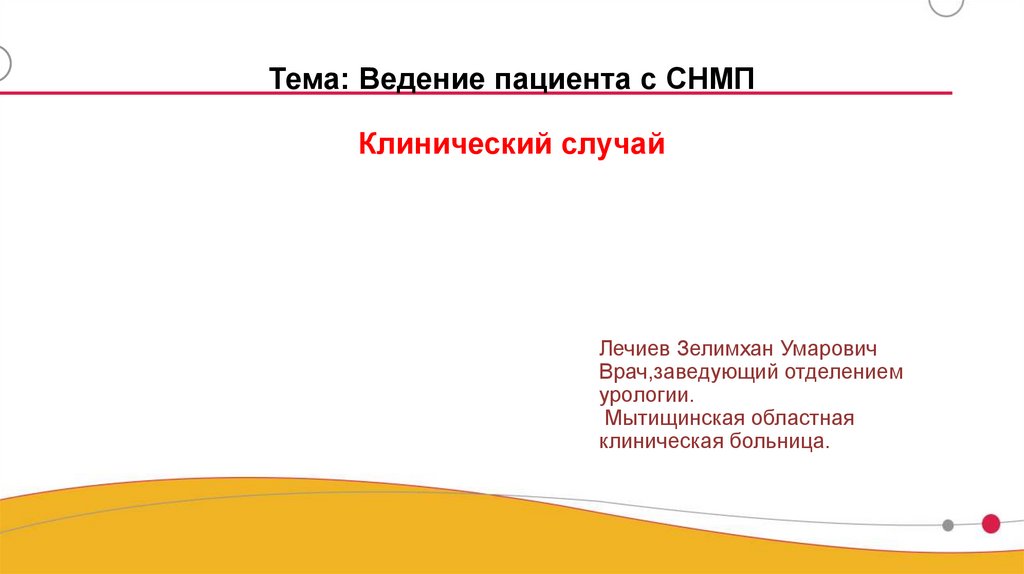 Тема: Ведение пациента с СНМП

Клинический случай

Лечиев Зелимхан Умарович
Врач,заведующий отделением урологии.
Мытищинская областная клиническая больница.